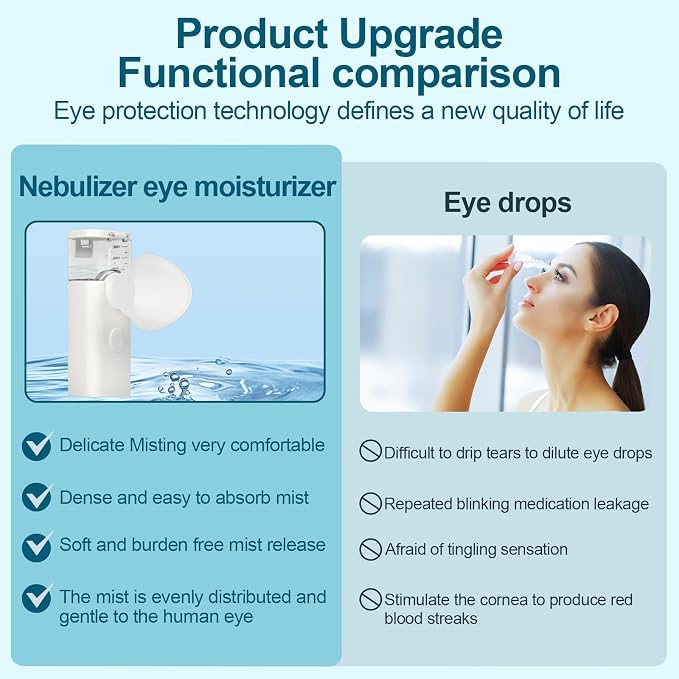 Product Upgrade
Functional comparison
Eye protection technology defines a new quality of life

Nebulizer eye moisturizer

Delicate Misting very comfortable

Dense and easy to absorb mist

Soft and burden free mist release

The mist is evenly distributed and gentle to the human eye

Eye drops

Difficult to drip tears to dilute eye drops

Repeated blinking medication leakage

Afraid of tingling sensation

Stimulate the cornea to produce red blood streaks